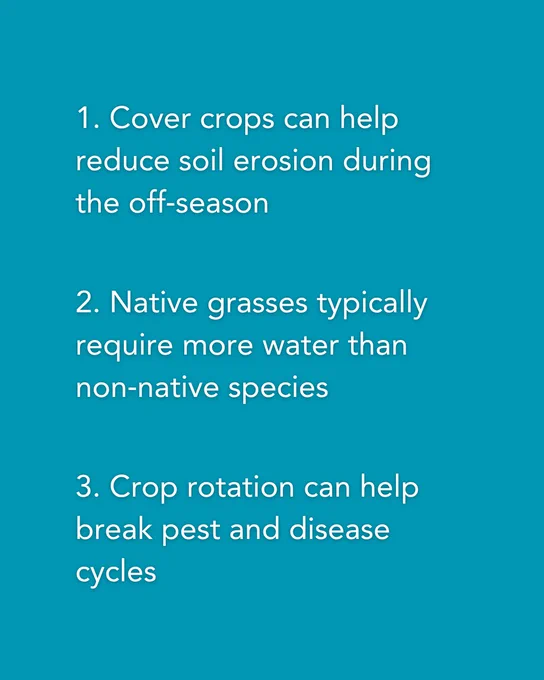 1. Cover crops can help reduce soil erosion during the off-season

2. Native grasses typically require more water than non-native species

3. Crop rotation can help break pest and disease cycles